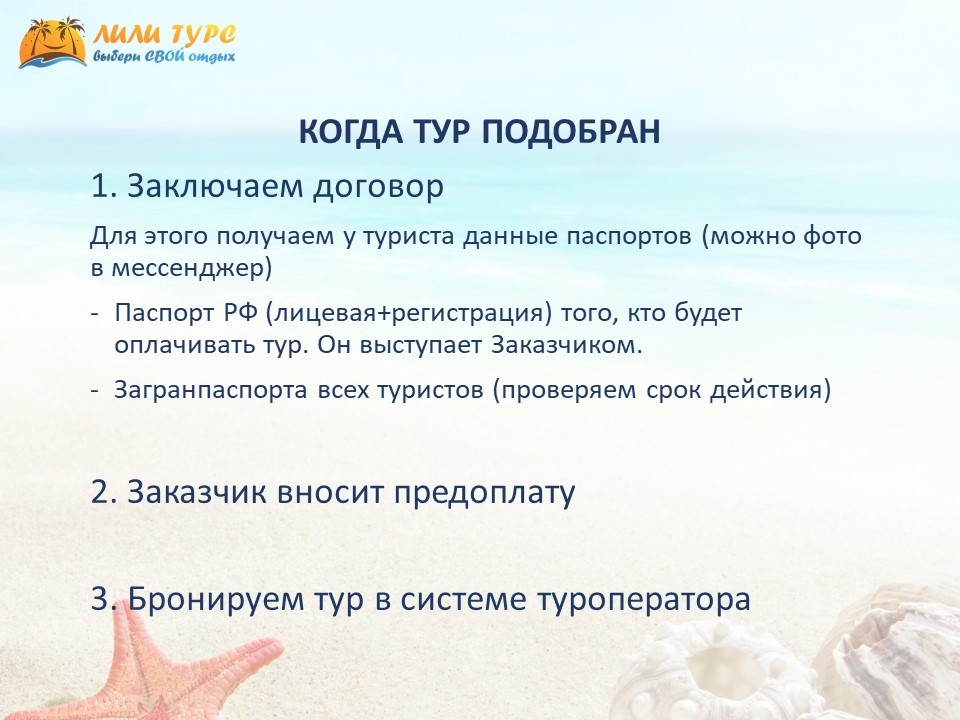 ЛИЛИ ТУРС
выбери СВОЙ отдых

КОГДА ТУР ПОДОБРАН

1. Заключаем договор

Для этого получаем у туриста данные паспортов (можно фото в мессенджер)

- Паспорт РФ (лицевая+регистрация) того, кто будет оплачивать тур. Он выступает Заказчиком.
- Загранпаспорта всех туристов (проверяем срок действия)

2. Заказчик вносит предоплату

3. Бронируем тур в системе туроператора